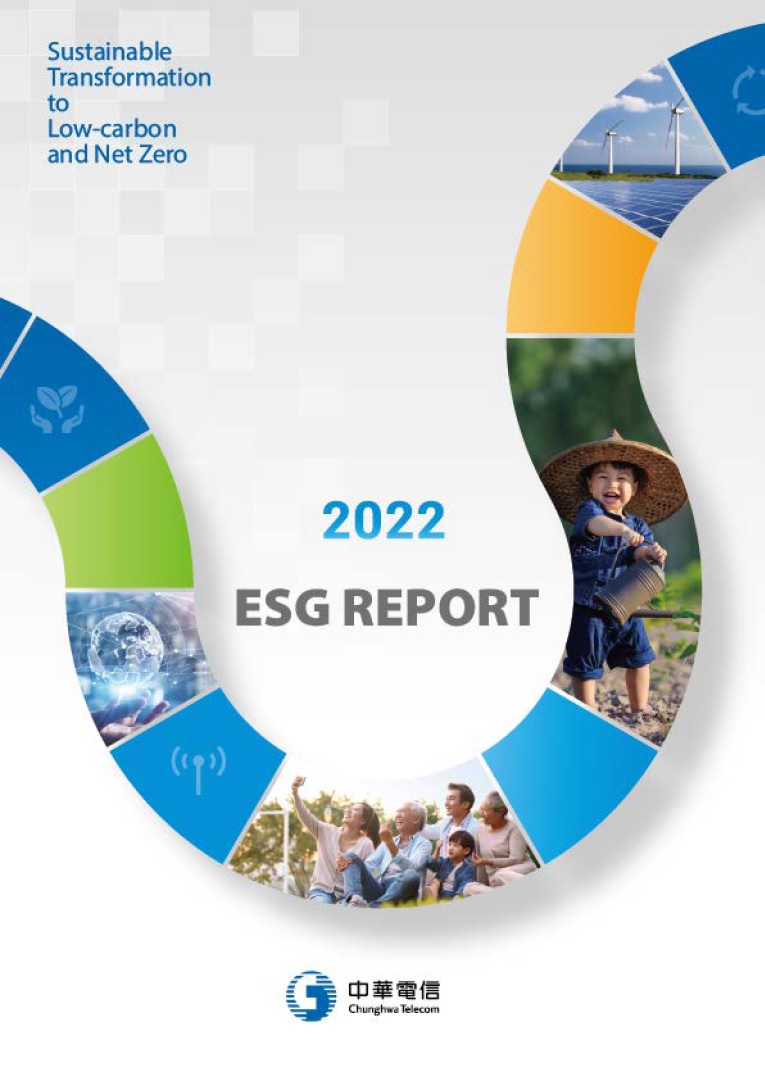 Sustainable Transformation to Low-carbon and Net Zero

2022

ESG REPORT

中華電信
Chunghwa Telecom